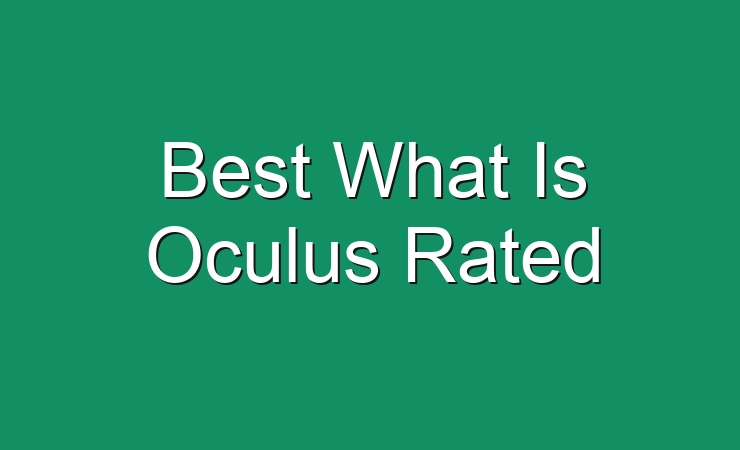 Best What Is Oculus Rated